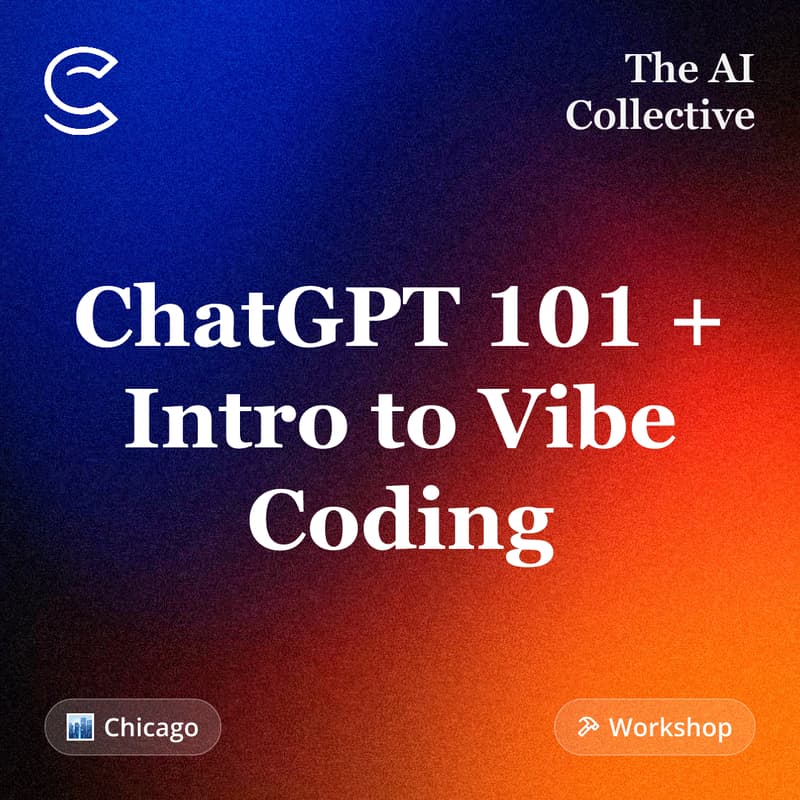 The AI Collective

ChatGPT 101 + Intro to Vibe Coding

Chicago

Workshop